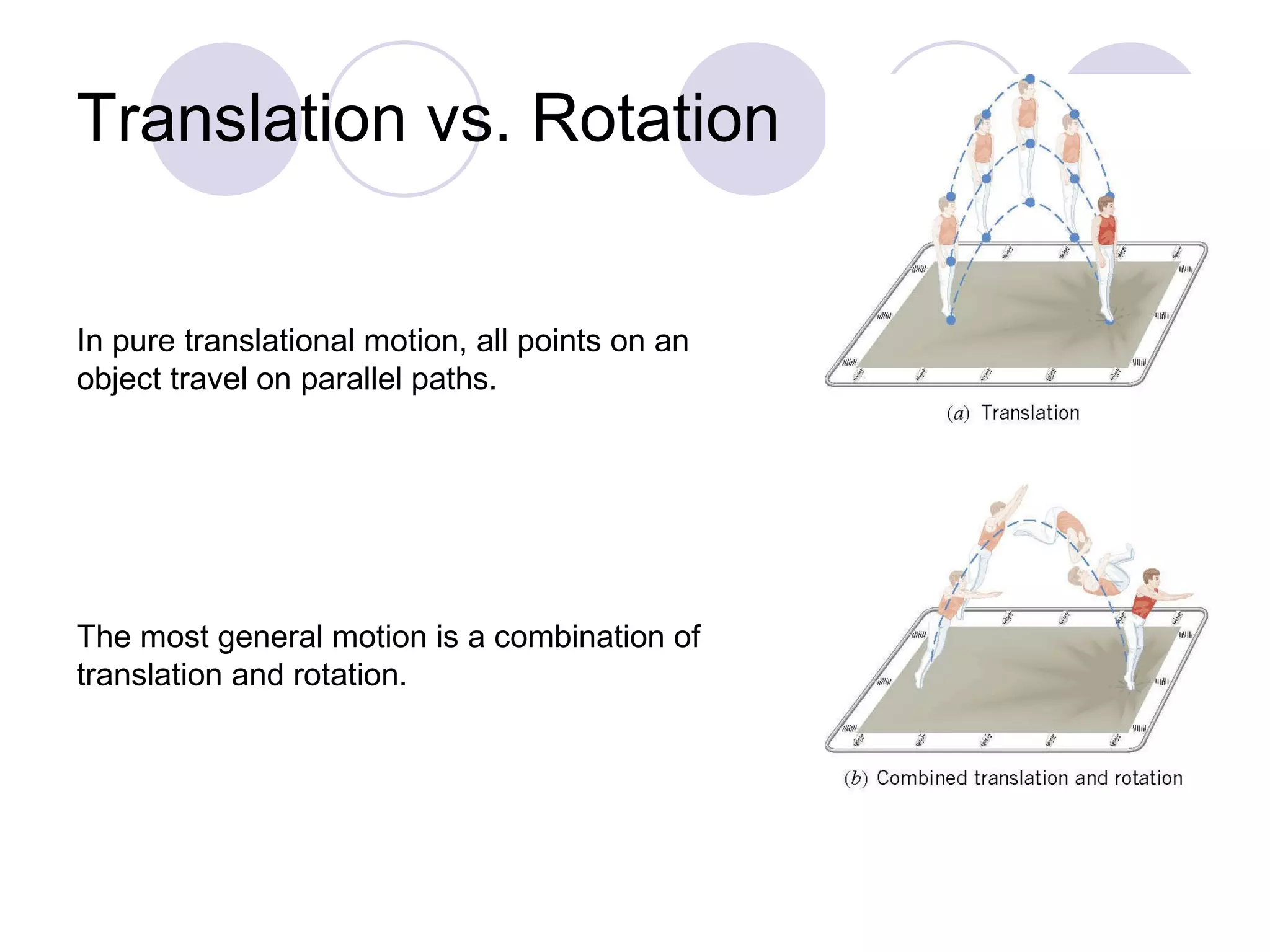 Translation vs. Rotation

In pure translational motion, all points on an object travel on parallel paths.

(a) Translation

The most general motion is a combination of translation and rotation.

(b) Combined translation and rotation